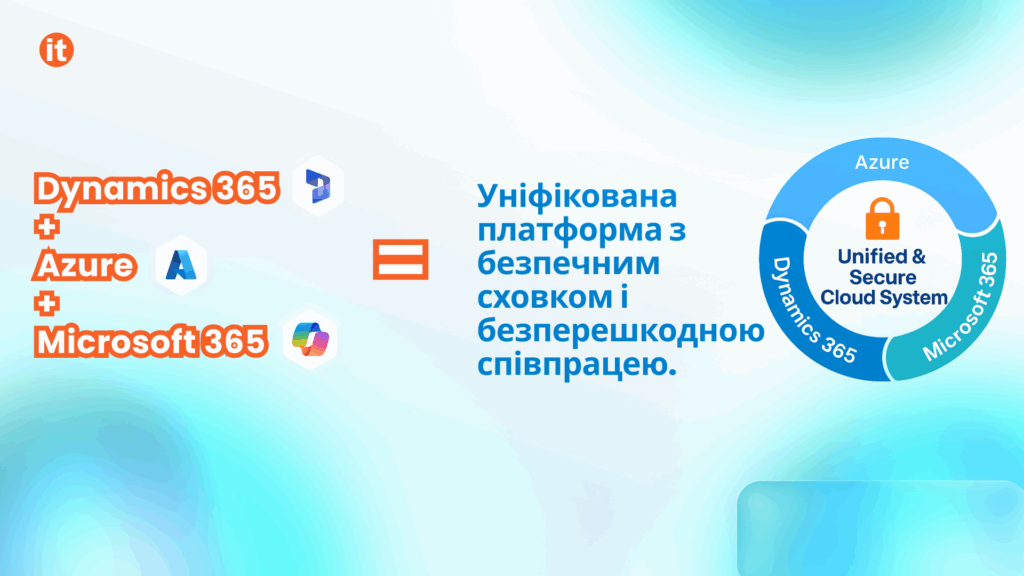 it

Dynamics 365
+
Azure
+
Microsoft 365

=

Уніфікована платформа з безпечним сховком і безперешкодною співпрацею.

Azure
Dynamics 365
Microsoft 365
Unified & Secure Cloud System